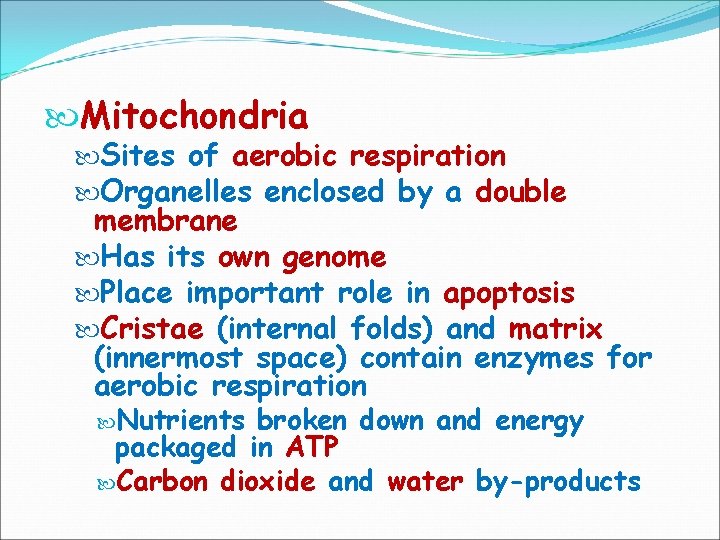 Mitochondria

Sites of aerobic respiration

Organelles enclosed by a double membrane

Has its own genome

Place important role in apoptosis

Cristae (internal folds) and matrix (innermost space) contain enzymes for aerobic respiration

Nutrients broken down and energy packaged in ATP

Carbon dioxide and water by-products